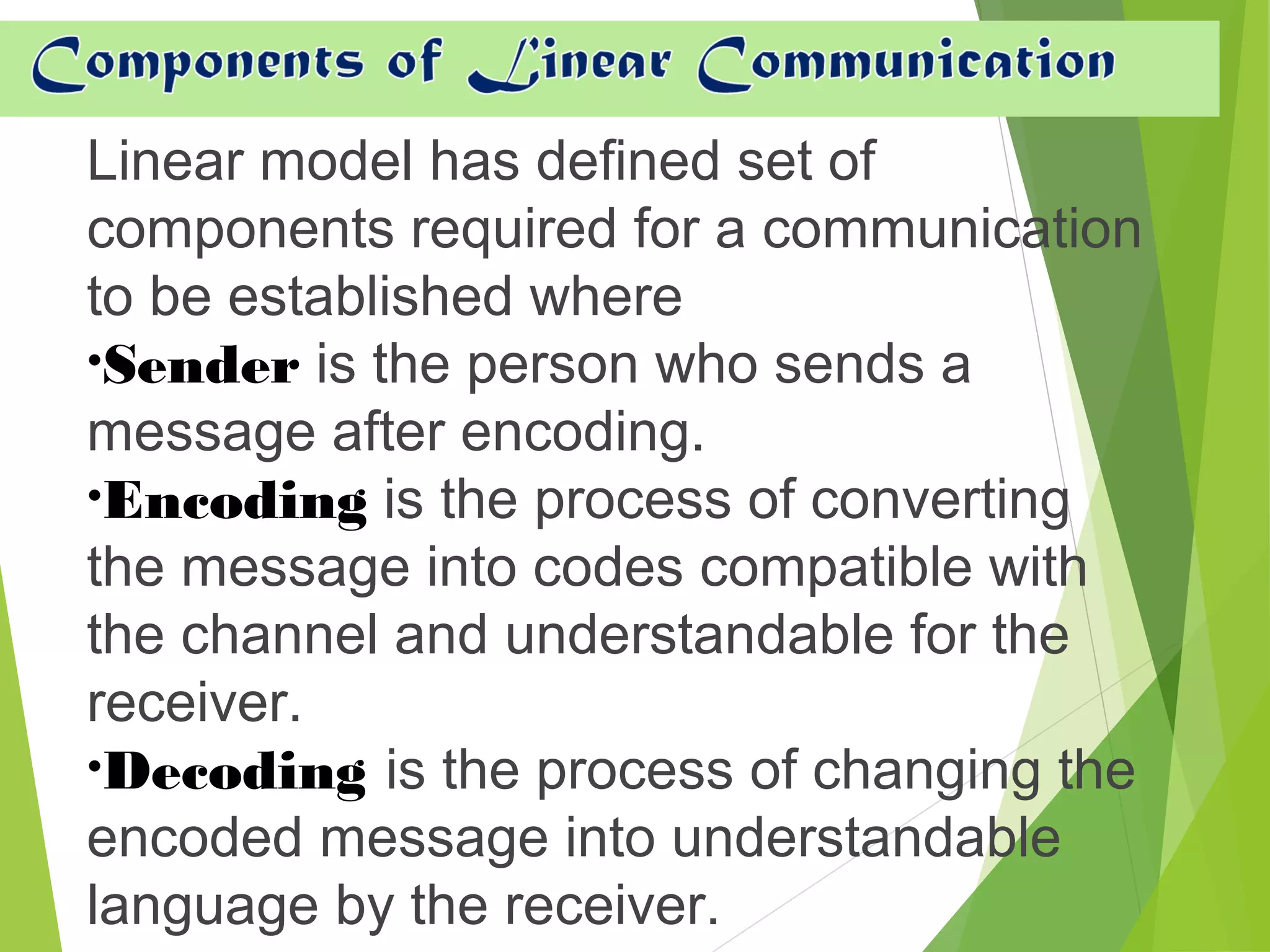 Components of Linear Communication

Linear model has defined set of components required for a communication to be established where

•Sender is the person who sends a message after encoding.

•Encoding is the process of converting the message into codes compatible with the channel and understandable for the receiver.

•Decoding is the process of changing the encoded message into understandable language by the receiver.